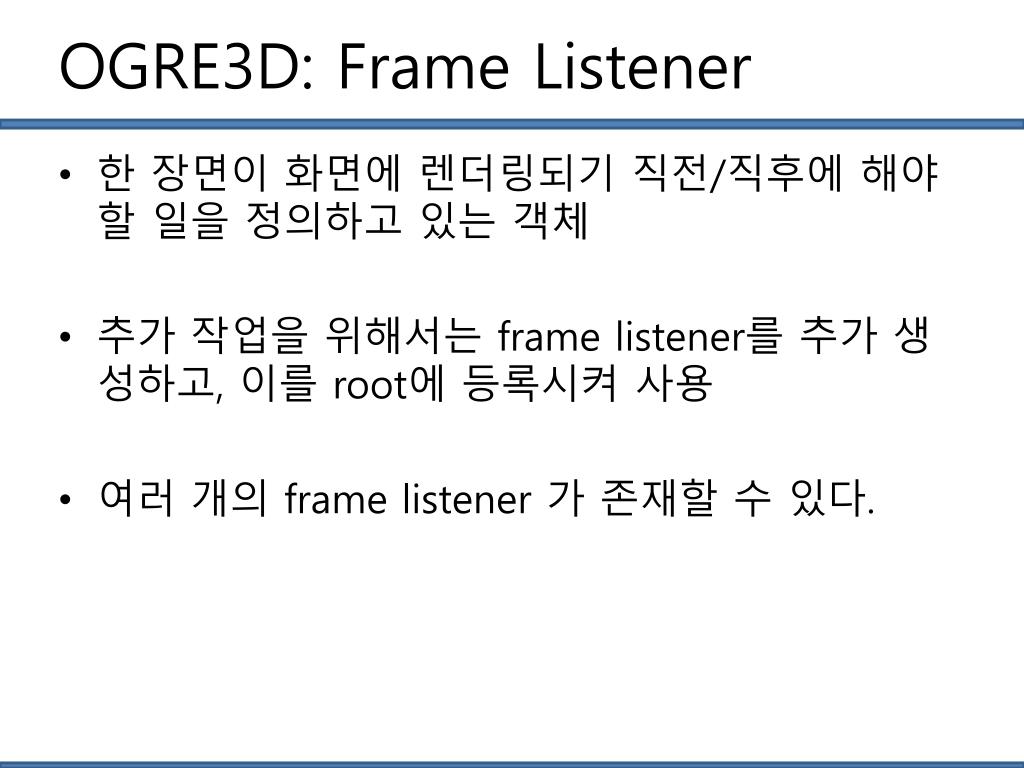 OGRE3D: Frame Listener

• 한 장면이 화면에 렌더링되기 직전/직후에 해야 할 일을 정의하고 있는 객체

• 추가 작업을 위해서는 frame listener를 추가 생성하고, 이를 root에 등록시켜 사용

• 여러 개의 frame listener 가 존재할 수 있다.